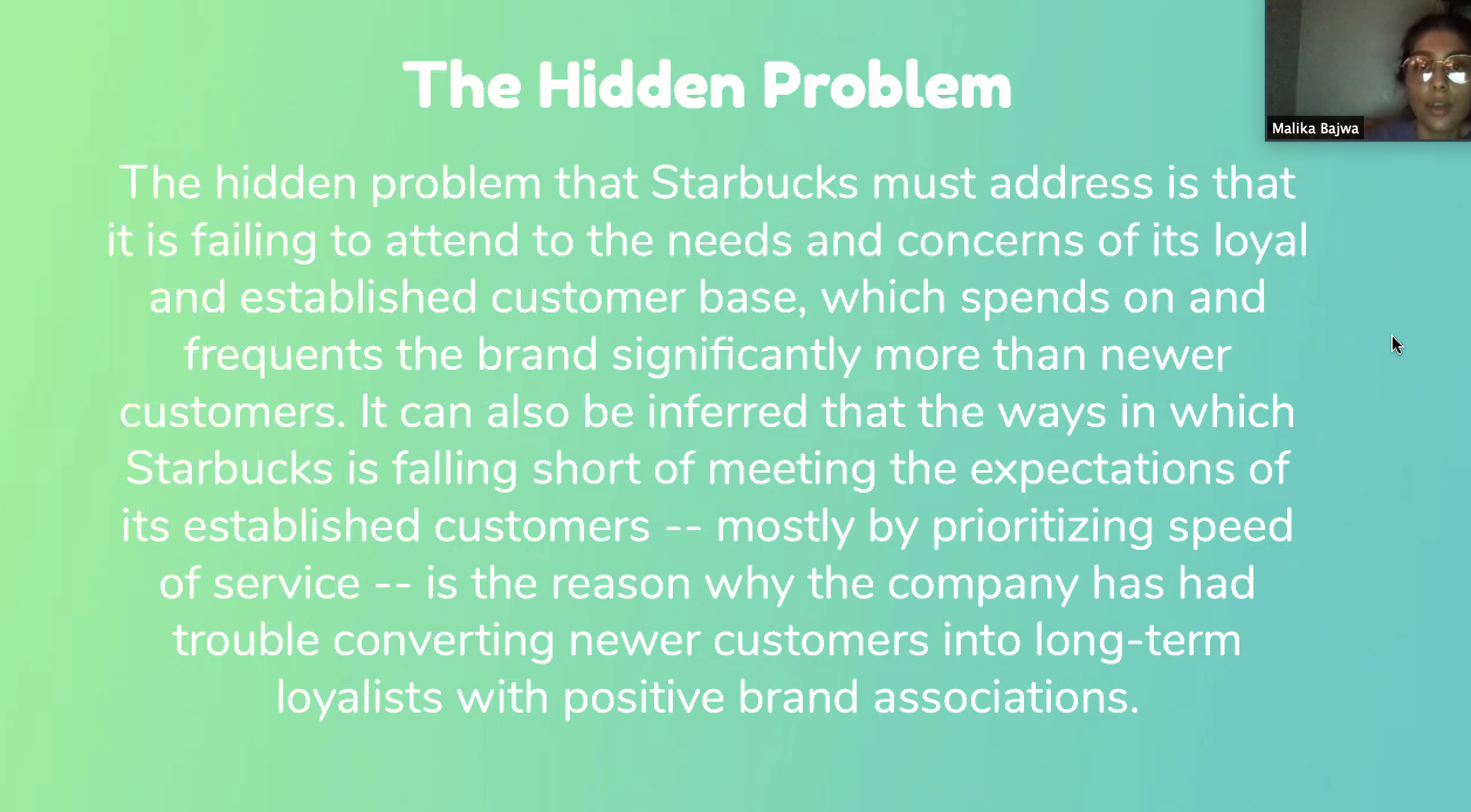 The Hidden Problem

Malika Bajwa

The hidden problem that Starbucks must address is that it is failing to attend to the needs and concerns of its loyal and established customer base, which spends on and frequents the brand significantly more than newer customers. It can also be inferred that the ways in which Starbucks is falling short of meeting the expectations of its established customers -- mostly by prioritizing speed of service -- is the reason why the company has had trouble converting newer customers into long-term loyalists with positive brand associations.